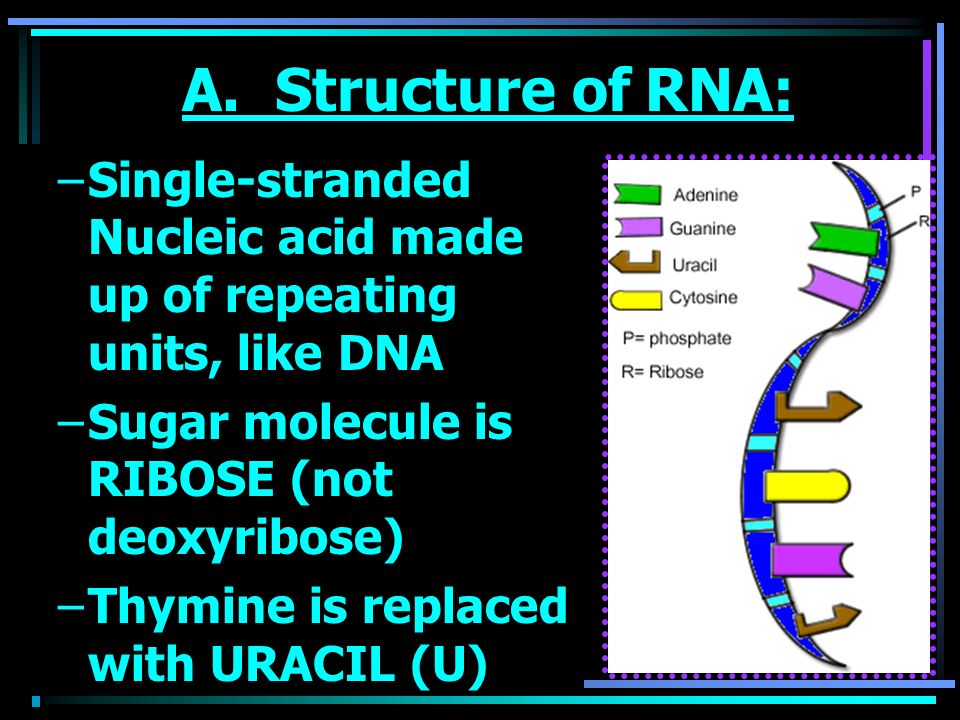 A. Structure of RNA:

–Single-stranded Nucleic acid made up of repeating units, like DNA

–Sugar molecule is RIBOSE (not deoxyribose)

–Thymine is replaced with URACIL (U)

Adenine
Guanine
Uracil
Cytosine
P= phosphate
R= Ribose
P
R